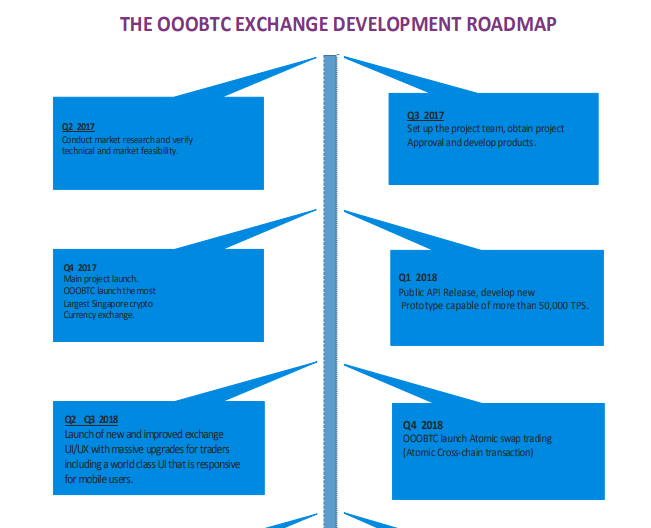 THE OOOBTC EXCHANGE DEVELOPMENT ROADMAP

Q2 2017
Conduct market research and verify technical and market feasibility.

Q3 2017
Set up the project team, obtain project Approval and develop products.

Q4 2017
Main project launch.
OOOBTC launch the most Largest Singapore crypto Currency exchange.

Q1 2018
Public API Release, develop new Prototype capable of more than 50,000 TPS.

Q2 Q3 2018
Launch of new and improved exchange UI/UX with massive upgrades for traders including a world class UI that is responsive for mobile users.

Q4 2018
OOOBTC launch Atomic swap trading (Atomic Cross-chain transaction)